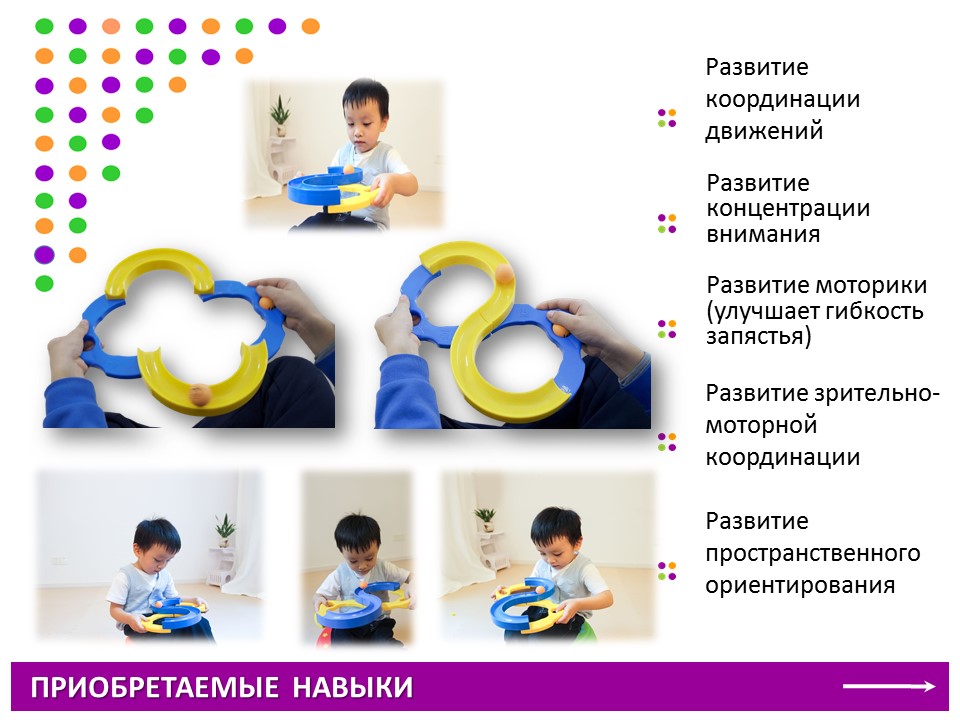 Развитие координации движений

Развитие концентрации внимания

Развитие моторики (улучшает гибкость запястья)

Развитие зрительно-моторной координации

Развитие пространственного ориентирования

ПРИОБРЕТАЕМЫЕ НАВЫКИ